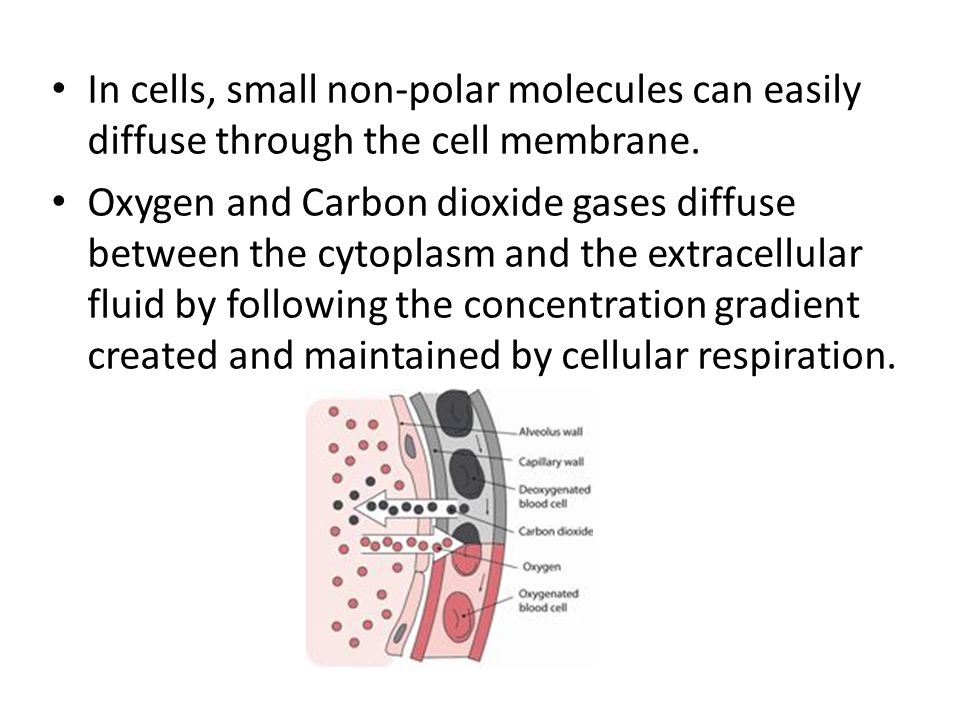 • In cells, small non-polar molecules can easily diffuse through the cell membrane.

• Oxygen and Carbon dioxide gases diffuse between the cytoplasm and the extracellular fluid by following the concentration gradient created and maintained by cellular respiration.

Alveolus wall
Capillary wall
Deoxygenated blood cell
Carbon dioxide
Oxygen
Oxygenated blood cell